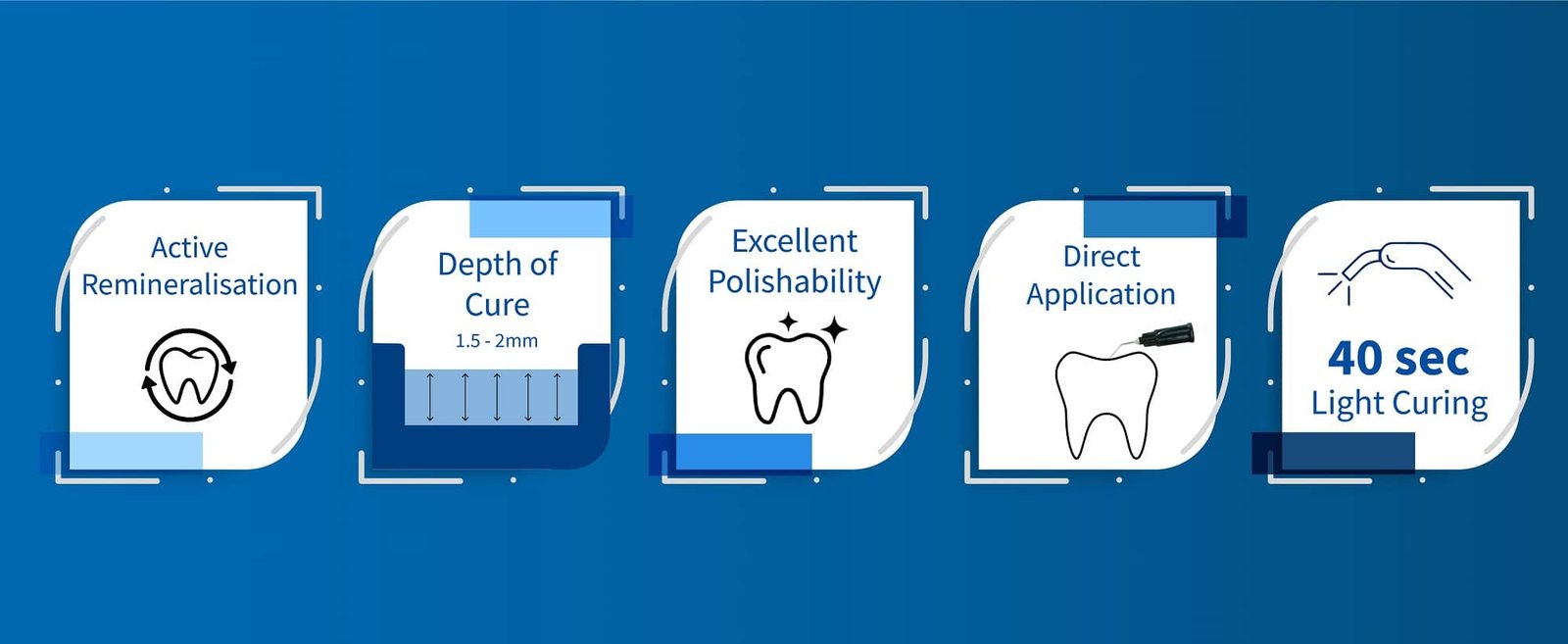 Active Remineralisation

Depth of Cure
1.5 - 2mm

Excellent Polishability

Direct Application

40 sec
Light Curing